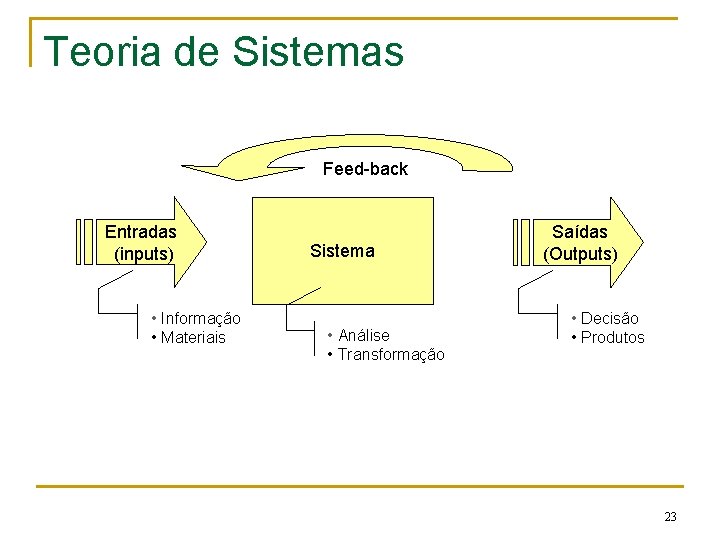 Teoria de Sistemas

Feed-back

Entradas (inputs)

Sistema

Saídas (Outputs)

• Informação
• Materiais

• Análise
• Transformação

• Decisão
• Produtos

23